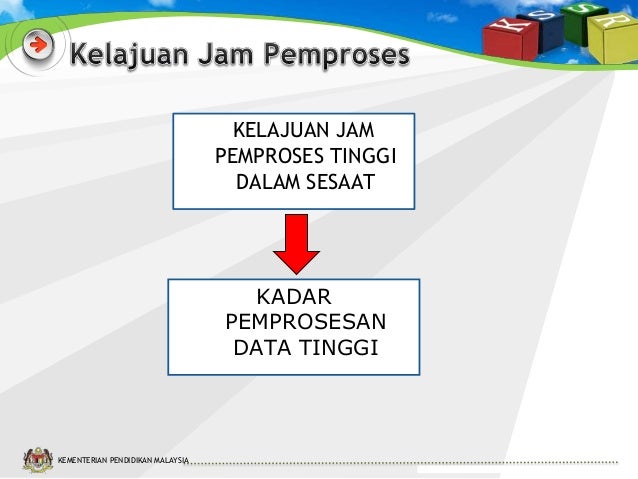 K S S R

Kelajuan Jam Pemproses

KELAJUAN JAM PEMPROSES TINGGI DALAM SESAAT

KADAR PEMPROSESAN DATA TINGGI

KEMENTERIAN PENDIDIKAN MALAYSIA